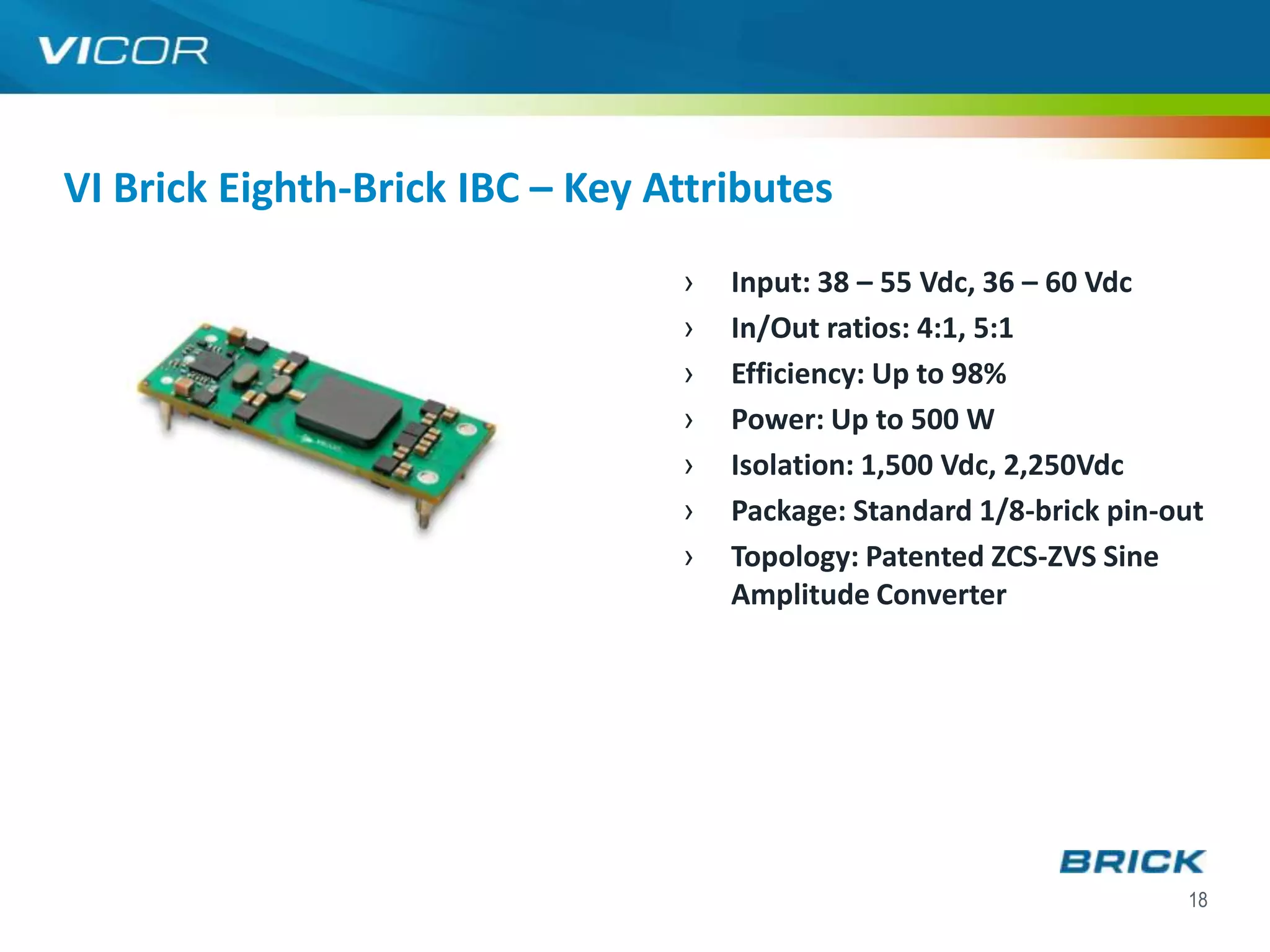 VICOR

VI Brick Eighth-Brick IBC – Key Attributes

› Input: 38 – 55 Vdc, 36 – 60 Vdc
› In/Out ratios: 4:1, 5:1
› Efficiency: Up to 98%
› Power: Up to 500 W
› Isolation: 1,500 Vdc, 2,250Vdc
› Package: Standard 1/8-brick pin-out
› Topology: Patented ZCS-ZVS Sine Amplitude Converter

BRICK

18